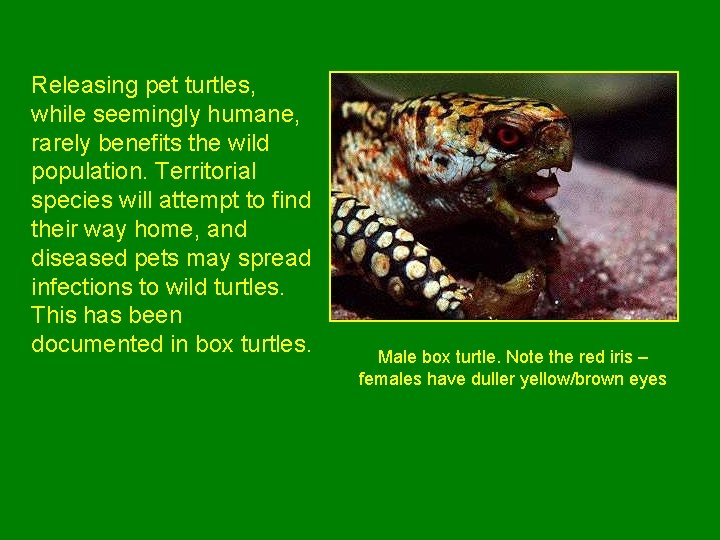 Releasing pet turtles, while seemingly humane, rarely benefits the wild population. Territorial species will attempt to find their way home, and diseased pets may spread infections to wild turtles. This has been documented in box turtles.

Male box turtle. Note the red iris – females have duller yellow/brown eyes